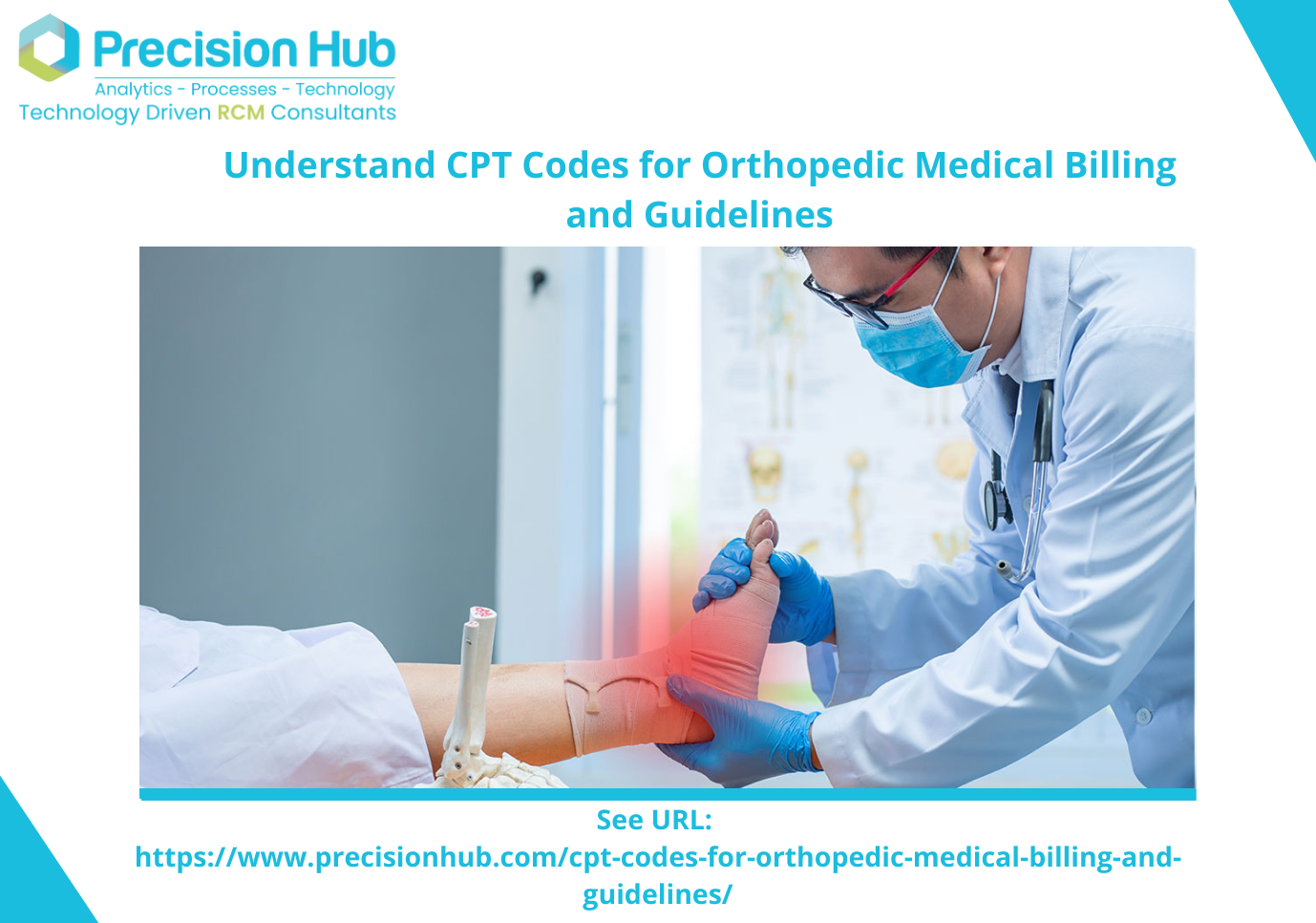 Precision Hub
Analytics - Processes - Technology
Technology Driven RCM Consultants

Understand CPT Codes for Orthopedic Medical Billing and Guidelines

See URL:
https://www.precisionhub.com/cpt-codes-for-orthopedic-medical-billing-and-guidelines/